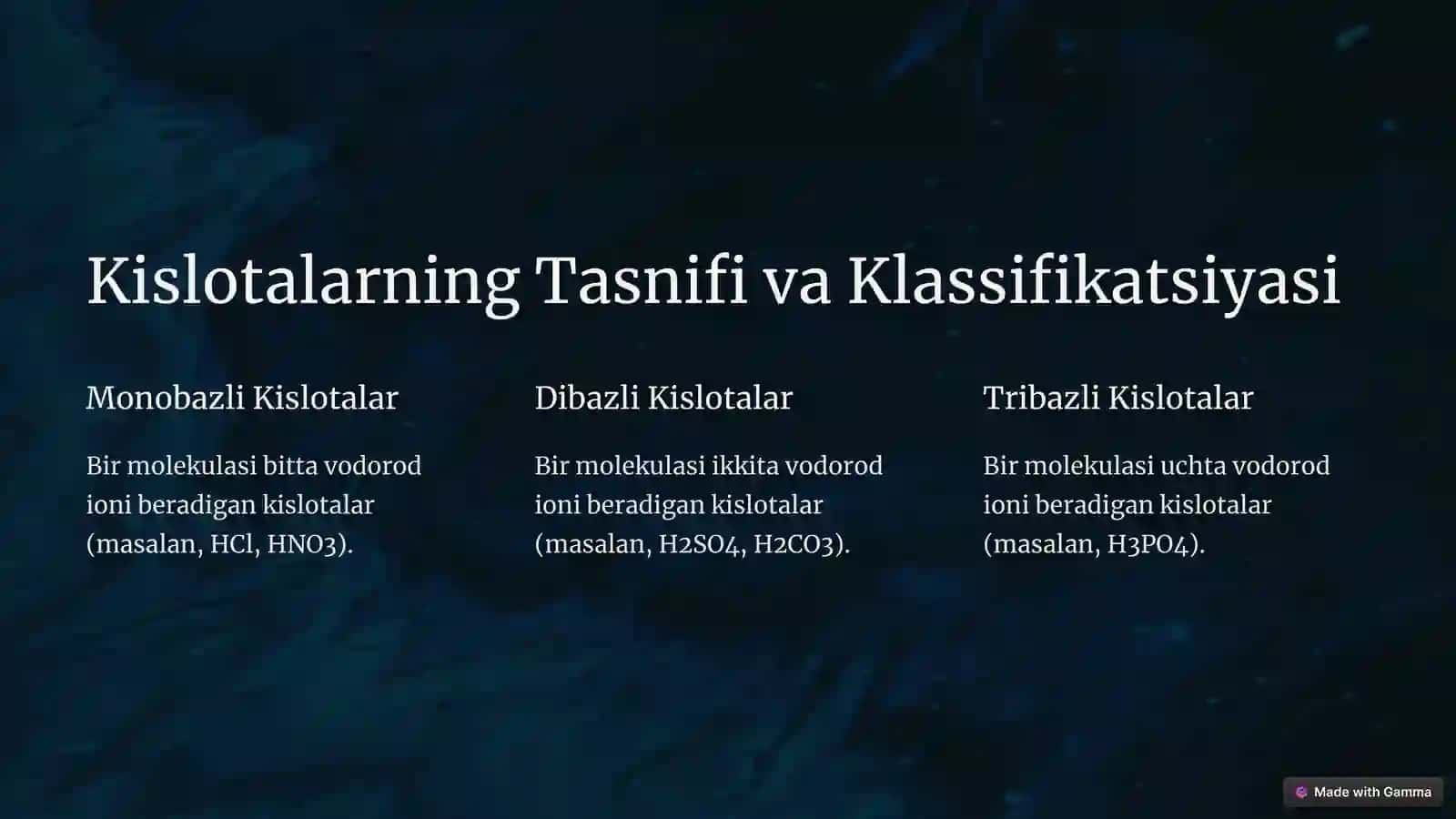 Kislotalarning Tasnifi va Klassifikatsiyasi

Monobazli Kislotalar

Bir molekulasi bitta vodorod ioni beradigan kislotalar (masalan, HCl, HNO3).

Dibazli Kislotalar

Bir molekulasi ikkita vodorod ioni beradigan kislotalar (masalan, H2SO4, H2CO3).

Tribazli Kislotalar

Bir molekulasi uchta vodorod ioni beradigan kislotalar (masalan, H3PO4).

Made with Gamma